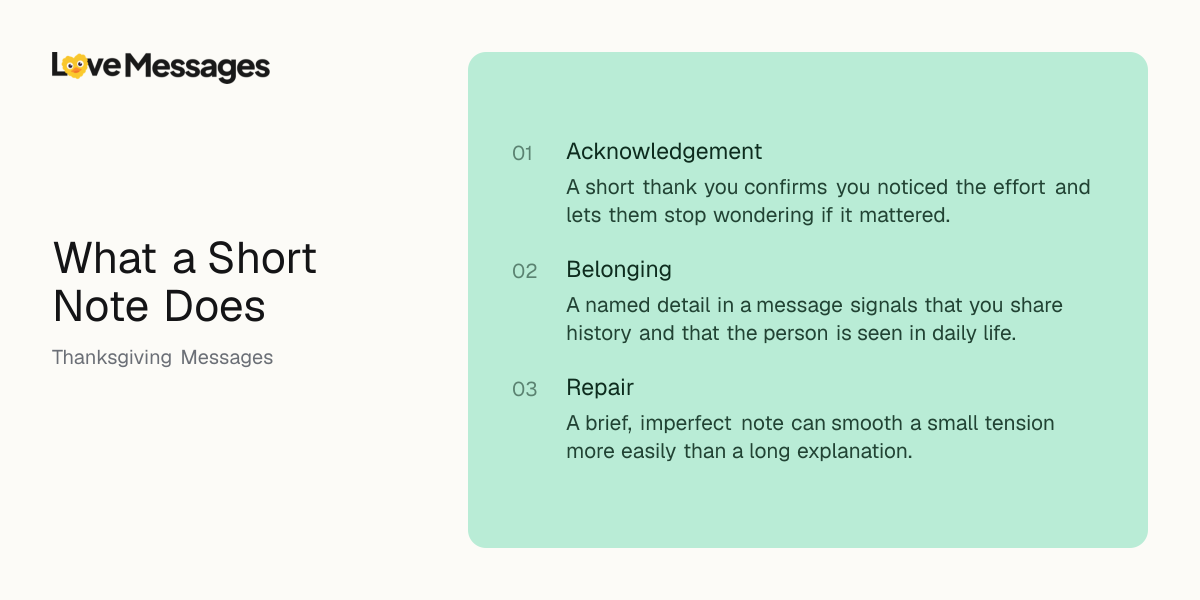 LoveMessages

What a Short Note Does

Thanksgiving Messages

01 Acknowledgement

A short thank you confirms you noticed the effort and lets them stop wondering if it mattered.

02 Belonging

A named detail in a message signals that you share history and that the person is seen in daily life.

03 Repair

A brief, imperfect note can smooth a small tension more easily than a long explanation.